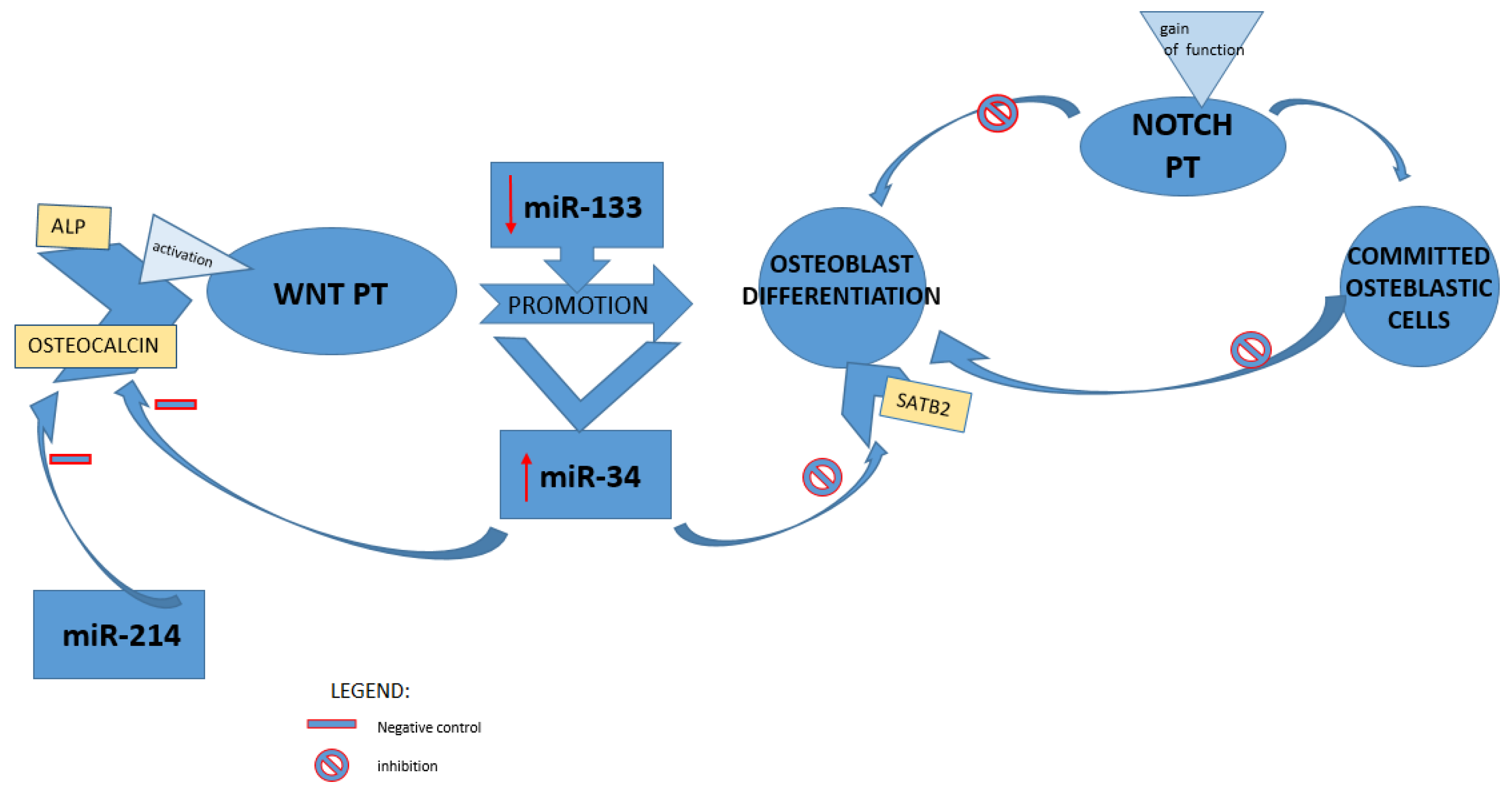 gain of function

NOTCH PT

ALP

activation

WNT PT

miR-133

PROMOTION

OSTEOBLAST DIFFERENTIATION

COMMITTED OSTEBLASTIC CELLS

OSTEOCALCIN

SATB2

miR-34

miR-214

LEGEND:

Negative control

inhibition